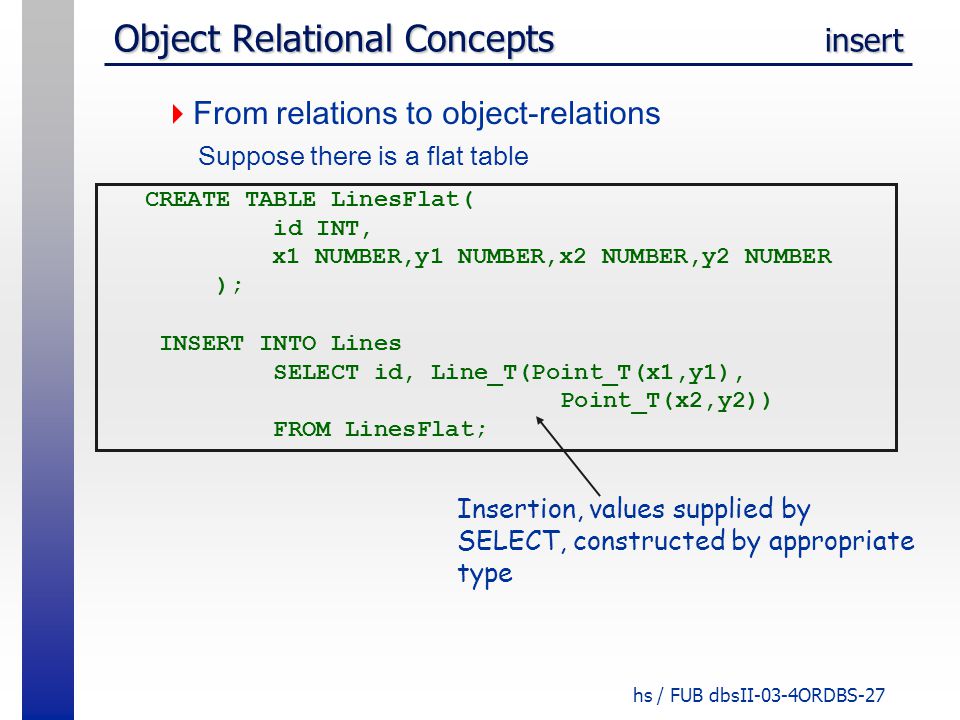 Object Relational Concepts insert

From relations to object-relations

Suppose there is a flat table

CREATE TABLE LinesFlat(
id INT,
x1 NUMBER,y1 NUMBER,x2 NUMBER,y2 NUMBER
);

INSERT INTO Lines
SELECT id, Line_T(Point_T(x1,y1),
Point_T(x2,y2))
FROM LinesFlat;

Insertion, values supplied by SELECT, constructed by appropriate type

hs / FUB dbsII-03-4ORDBS-27